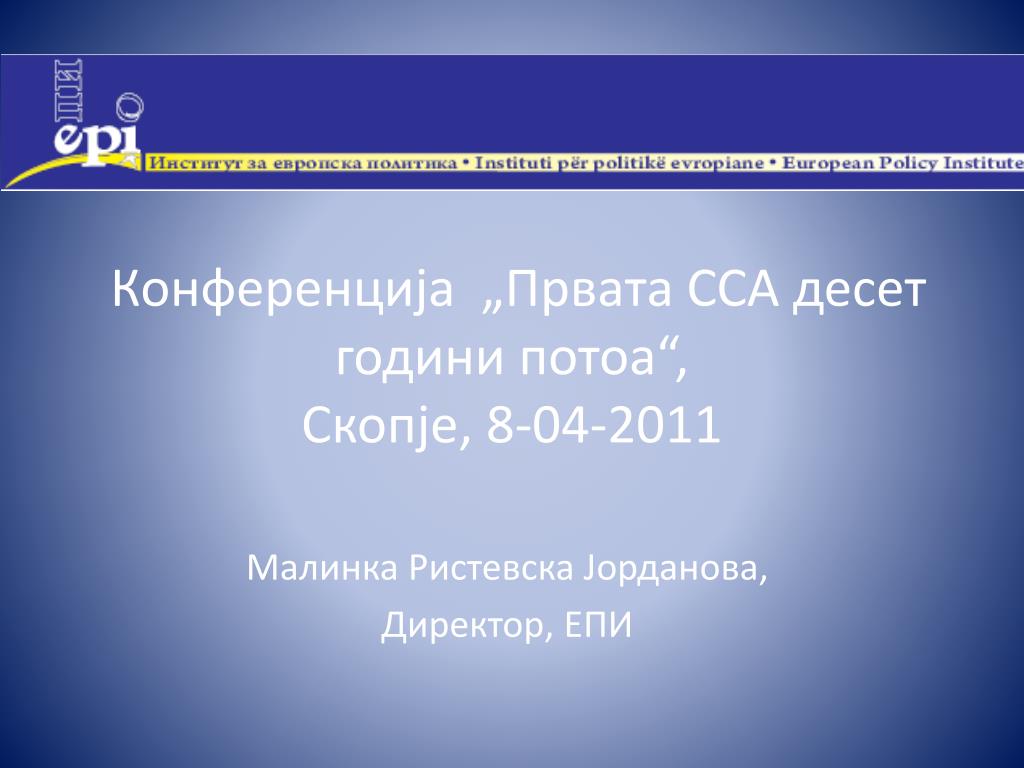 ЕПИ
epi
Институт за европска политика • Instituti për politikë evropiane • European Policy Institute

Конференција „Првата ССА десет години потоа“,
Скопје, 8-04-2011

Малинка Ристевска Јорданова,

Директор, ЕПИ